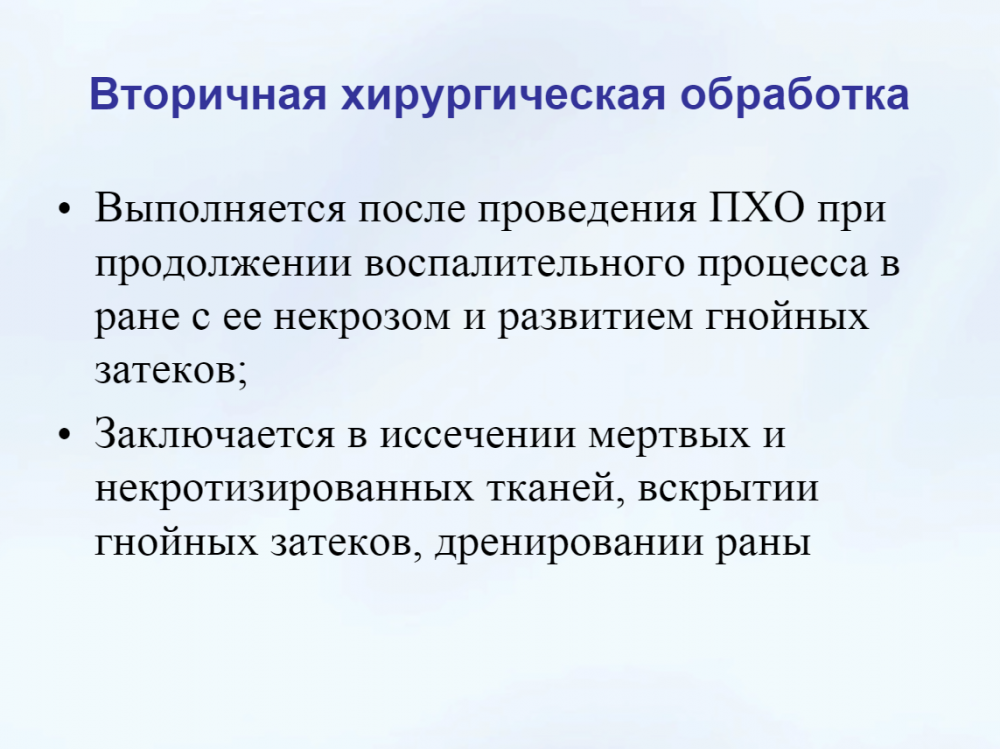 Вторичная хирургическая обработка

• Выполняется после проведения ПХО при продолжении воспалительного процесса в ране с ее некрозом и развитием гнойных затеков;

• Заключается в иссечении мертвых и некротизированных тканей, вскрытии гнойных затеков, дренировании раны